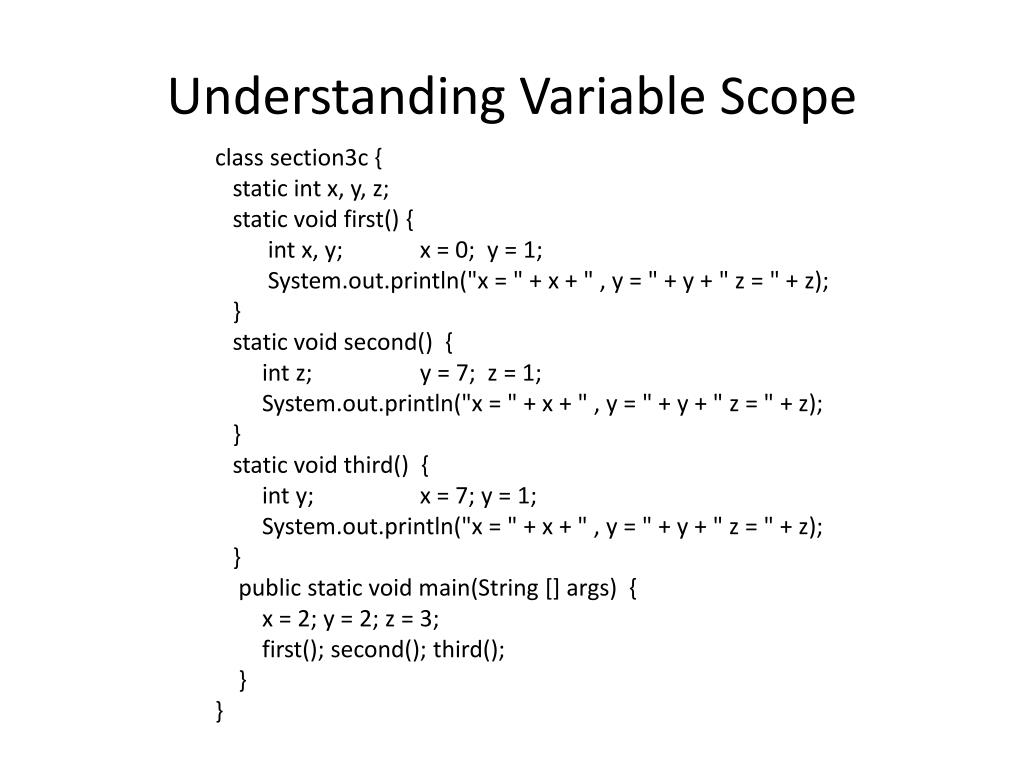 Understanding Variable Scope

class section3c {
static int x, y, z;
static void first() {
int x, y; x = 0; y = 1;
System.out.println("x = " + x + " , y = " + y + " z = " + z);
}
static void second() {
int z; y = 7; z = 1;
System.out.println("x = " + x + " , y = " + y + " z = " + z);
}
static void third() {
int y; x = 7; y = 1;
System.out.println("x = " + x + " , y = " + y + " z = " + z);
}
public static void main(String [] args) {
x = 2; y = 2; z = 3;
first(); second(); third();
}
}